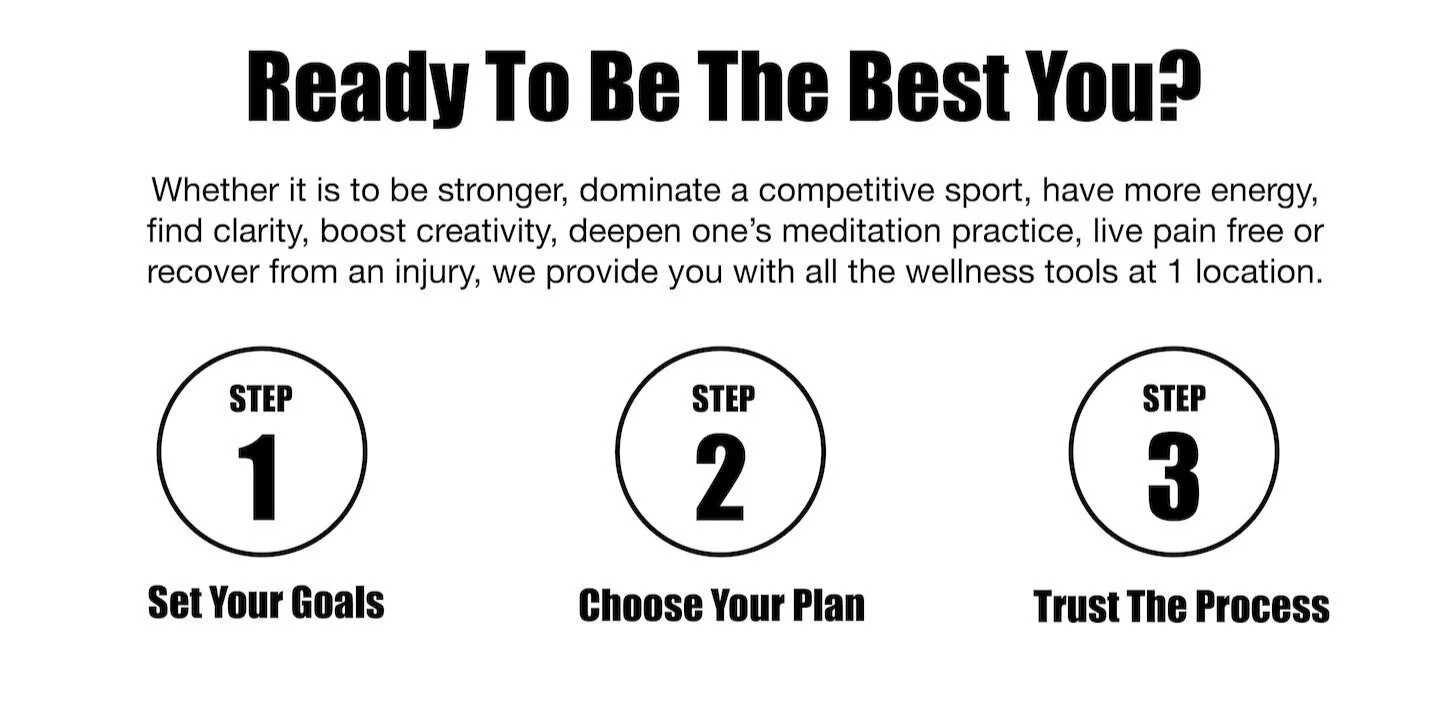 Ready To Be The Best You?

Whether it is to be stronger, dominate a competitive sport, have more energy, find clarity, boost creativity, deepen one's meditation practice, live pain free or recover from an injury, we provide you with all the wellness tools at 1 location.

STEP
1
Set Your Goals

STEP
2
Choose Your Plan

STEP
3
Trust The Process